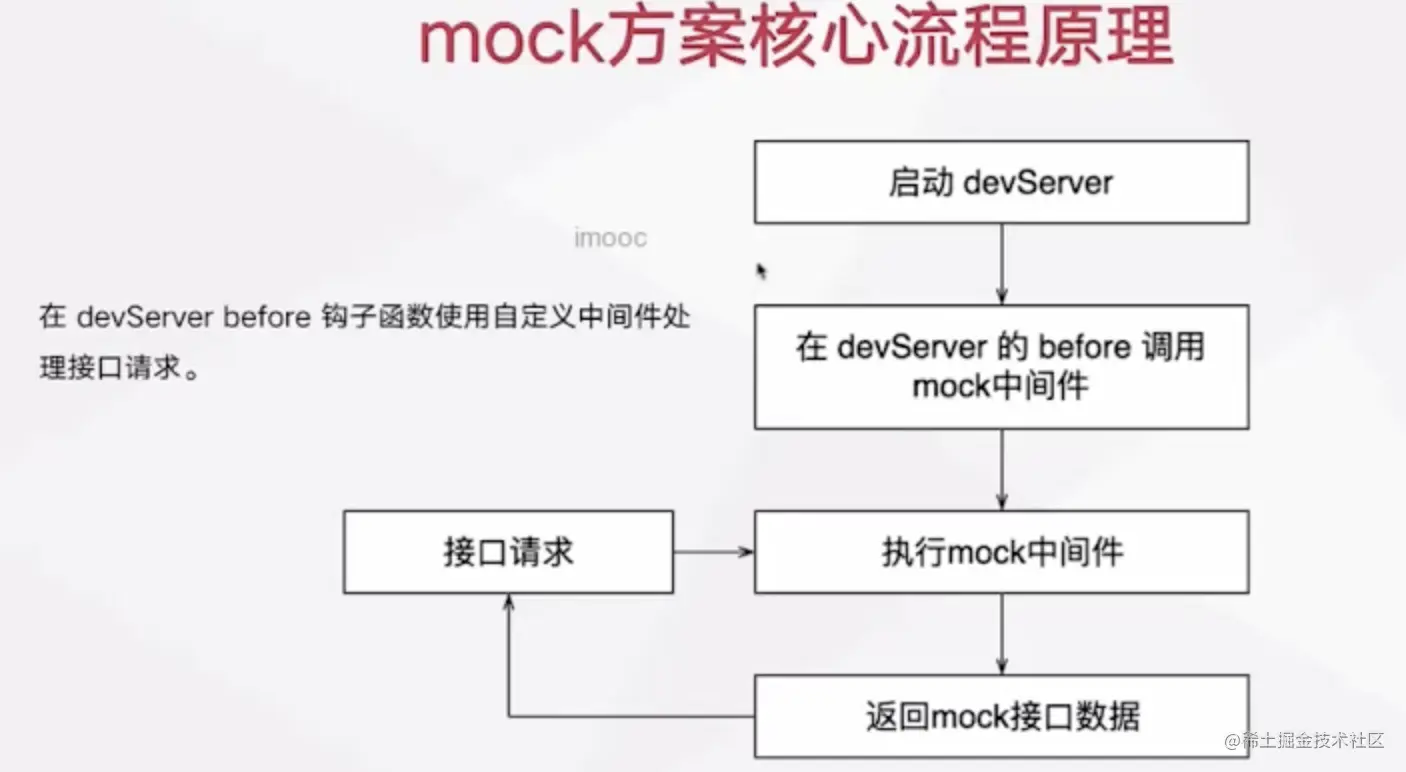 mock方案核心流程原理

imooc

在 devServer before 钩子函数使用自定义中间件处理接口请求。

启动 devServer

在 devServer 的 before 调用 mock中间件

接口请求

执行mock中间件

返回mock接口数据

@稀土掘金技术社区